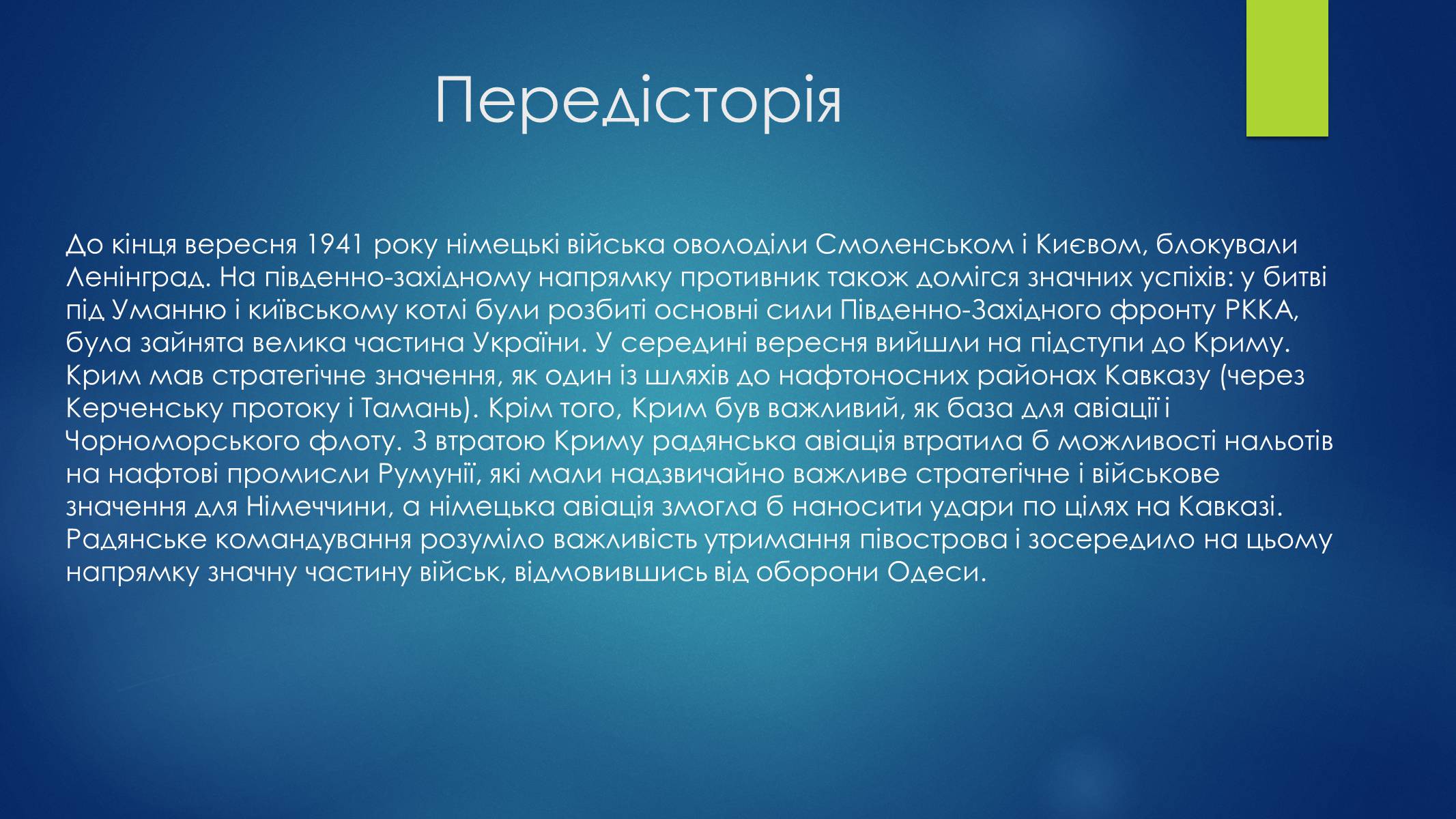 Передісторія

До кінця вересня 1941 року німецькі війська оволоділи Смоленськом і Києвом, блокували Ленінград. На південно-західному напрямку противник також домігся значних успіхів: у битві під Уманню і київському котлі були розбиті основні сили Південно-Західного фронту РККА, була зайнята велика частина України. У середині вересня вийшли на підступи до Криму. Крим мав стратегічне значення, як один із шляхів до нафтоносних районах Кавказу (через Керченську протоку і Тамань). Крім того, Крим був важливий, як база для авіації і Чорноморського флоту. З втратою Криму радянська авіація втратила б можливості нальотів на нафтові промисли Румунії, які мали надзвичайно важливе стратегічне і військове значення для Німеччини, а німецька авіація змогла б наносити удари по цілях на Кавказі. Радянське командування розуміло важливість утримання півострова і зосередило на цьому напрямку значну частину військ, відмовившись від оборони Одеси.